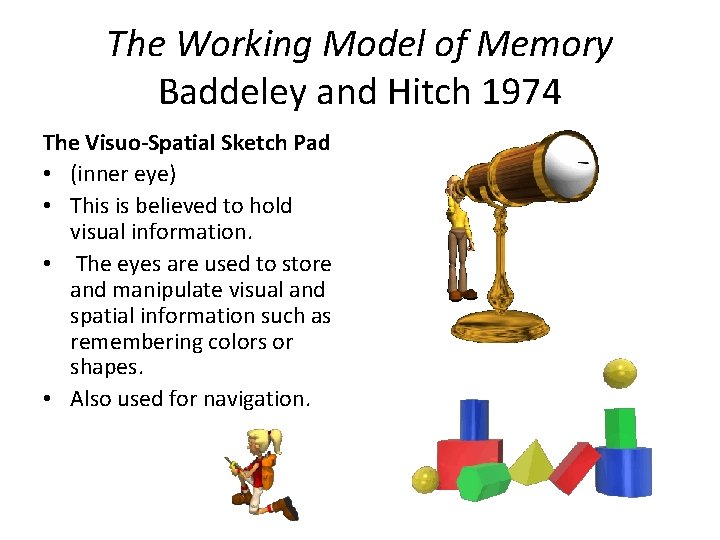 The Working Model of Memory
Baddeley and Hitch 1974

The Visuo-Spatial Sketch Pad
• (inner eye)
• This is believed to hold visual information.
• The eyes are used to store and manipulate visual and spatial information such as remembering colors or shapes.
• Also used for navigation.